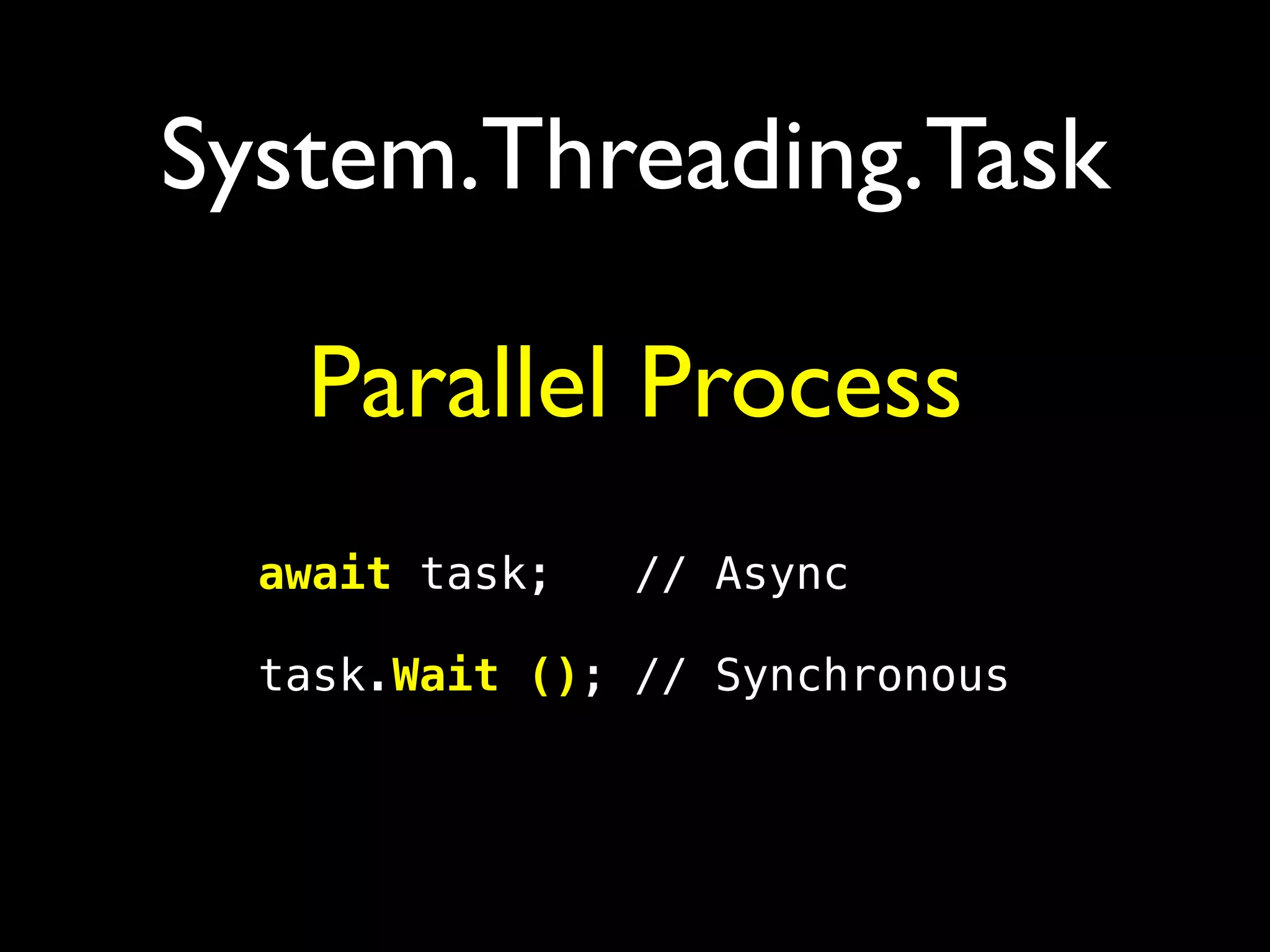 System.Threading.Task

Parallel Process

await task;   // Async

task.Wait (); // Synchronous